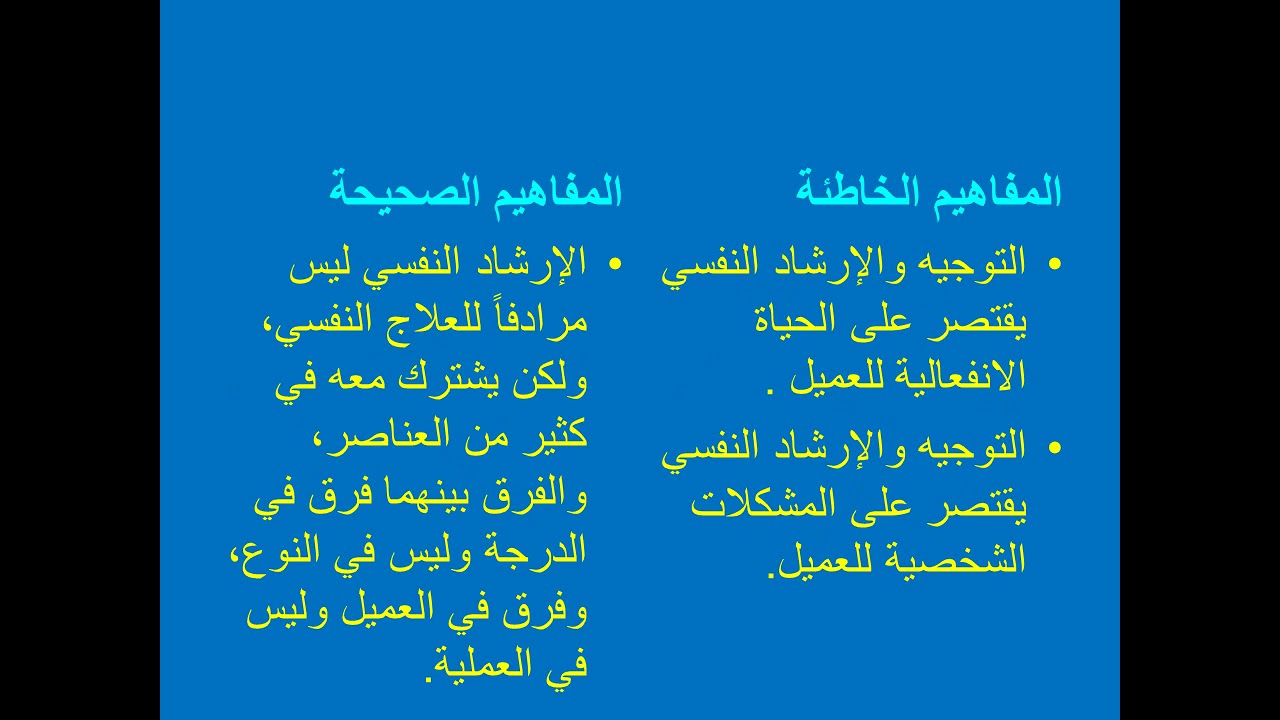 المفاهيم الخاطئة

• التوجيه والإرشاد النفسي يقتصر على الحياة الانفعالية للعميل .

• التوجيه والإرشاد النفسي يقتصر على المشكلات الشخصية للعميل.

المفاهيم الصحيحة

• الإرشاد النفسي ليس مرادفاً للعلاج النفسي، ولكن يشترك معه في كثير من العناصر، والفرق بينهما فرق في الدرجة وليس في النوع، وفرق في العميل وليس في العملية.